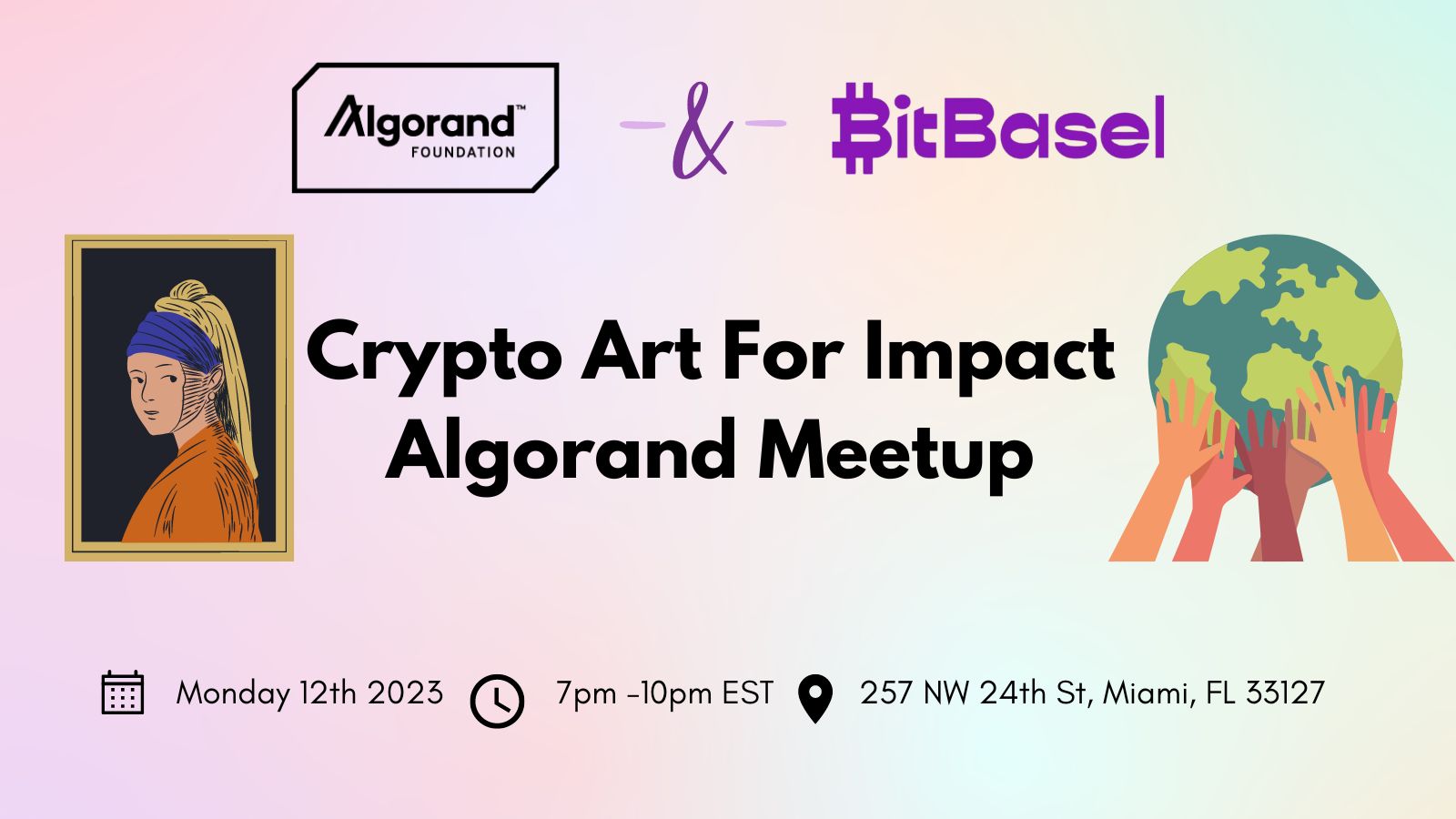 Algorand™
FOUNDATION

&

BitBasel

Crypto Art For Impact
Algorand Meetup

Monday 12th 2023 7pm -10pm EST 257 NW 24th St, Miami, FL 33127